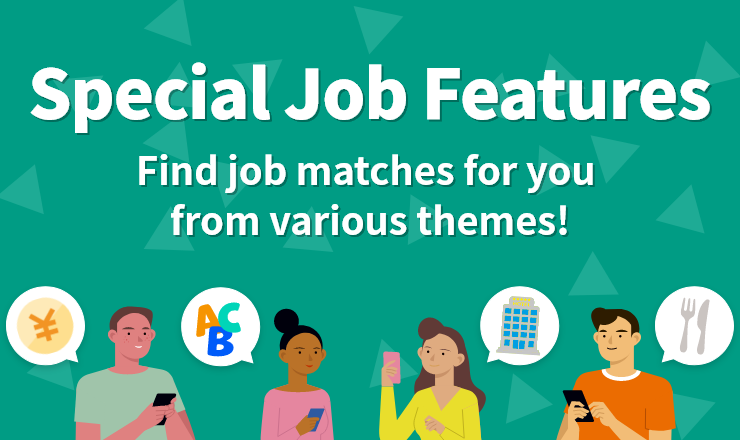 Special Job Features

Find job matches for you from various themes!

¥

ABC